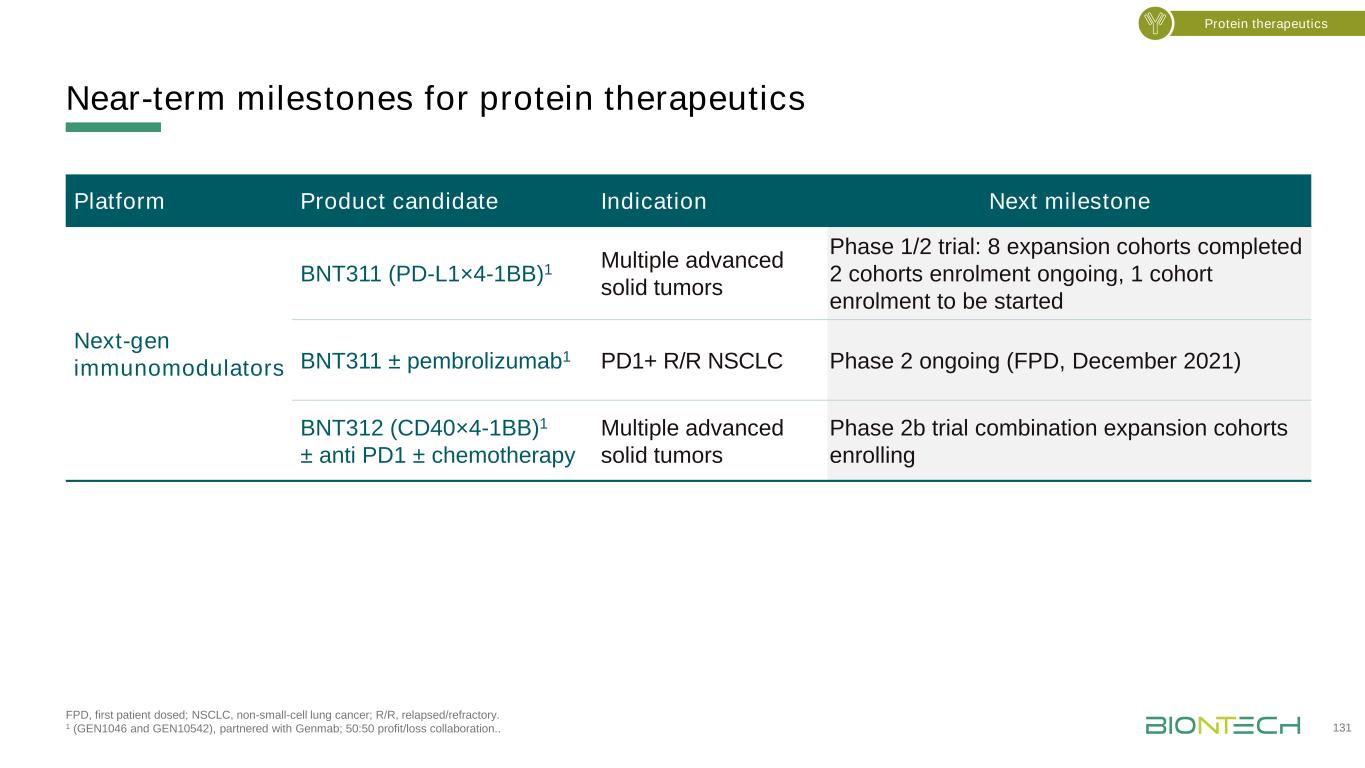 Protein therapeutics

Near-term milestones for protein therapeutics

| Platform | Product candidate | Indication | Next milestone |
|---|---|---|---|
| Next-gen immunomodulators | BNT311 (PD-L1×4-1BB)$^1$ | Multiple advanced solid tumors | Phase 1/2 trial: 8 expansion cohorts completed 2 cohorts enrolment ongoing, 1 cohort enrolment to be started |
| | BNT311 ± pembrolizumab$^1$ | PD1+ R/R NSCLC | Phase 2 ongoing (FPD, December 2021) |
| | BNT312 (CD40×4-1BB)$^1$ ± anti PD1 ± chemotherapy | Multiple advanced solid tumors | Phase 2b trial combination expansion cohorts enrolling |

FPD, first patient dosed; NSCLC, non-small-cell lung cancer; R/R, relapsed/refractory.
$^1$ (GEN1046 and GEN10542), partnered with Genmab; 50:50 profit/loss collaboration..

BIONTECH 131